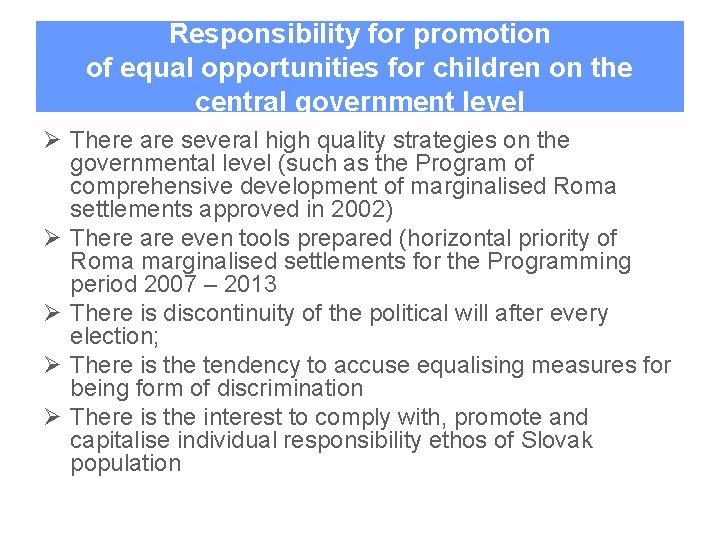 Responsibility for promotion of equal opportunities for children on the central government level

➢ There are several high quality strategies on the governmental level (such as the Program of comprehensive development of marginalised Roma settlements approved in 2002)
➢ There are even tools prepared (horizontal priority of Roma marginalised settlements for the Programming period 2007 – 2013
➢ There is discontinuity of the political will after every election;
➢ There is the tendency to accuse equalising measures for being form of discrimination
➢ There is the interest to comply with, promote and capitalise individual responsibility ethos of Slovak population